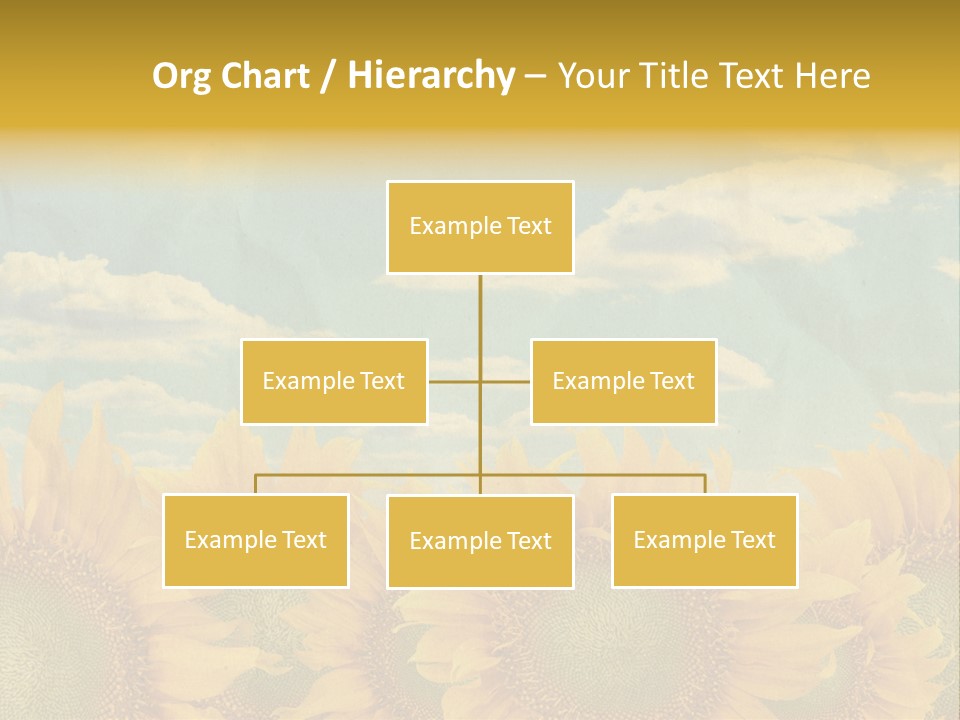 Org Chart / Hierarchy – Your Title Text Here

Example Text

Example Text

Example Text

Example Text

Example Text

Example Text